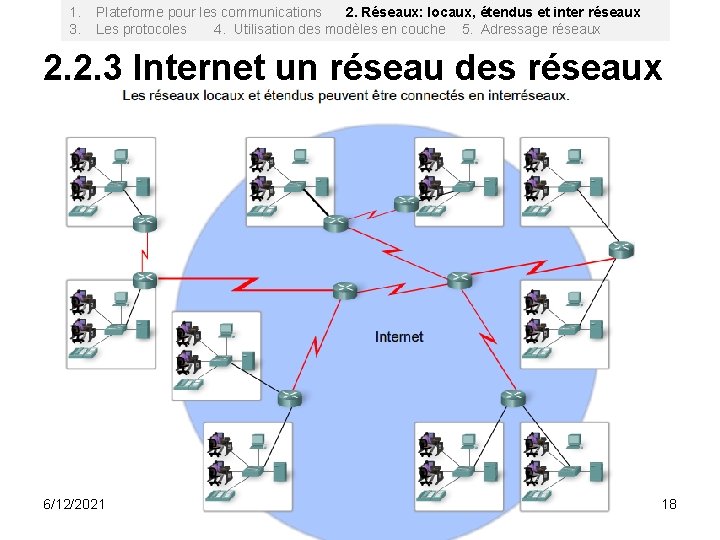 1. Plateforme pour les communications 2. Réseaux: locaux, étendus et inter réseaux
3. Les protocoles 4. Utilisation des modèles en couche 5. Adressage réseaux

2.2.3 Internet un réseau des réseaux

Les réseaux locaux et étendus peuvent être connectés en interréseaux.

Internet

6/12/2021

18